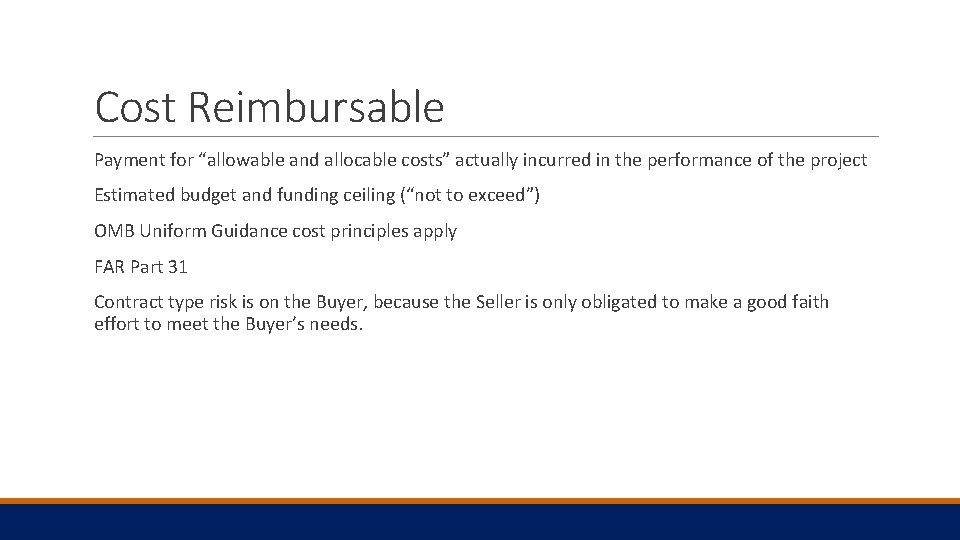 Cost Reimbursable

Payment for “allowable and allocable costs” actually incurred in the performance of the project

Estimated budget and funding ceiling (“not to exceed”)

OMB Uniform Guidance cost principles apply

FAR Part 31

Contract type risk is on the Buyer, because the Seller is only obligated to make a good faith effort to meet the Buyer’s needs.